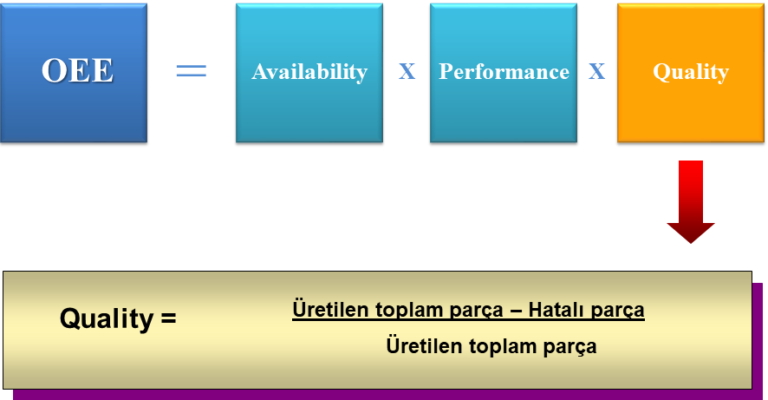 OEE = Availability X Performance X Quality

Quality = $\frac{\text{Üretilen toplam parça – Hatalı parça}}{\text{Üretilen toplam parça}}$